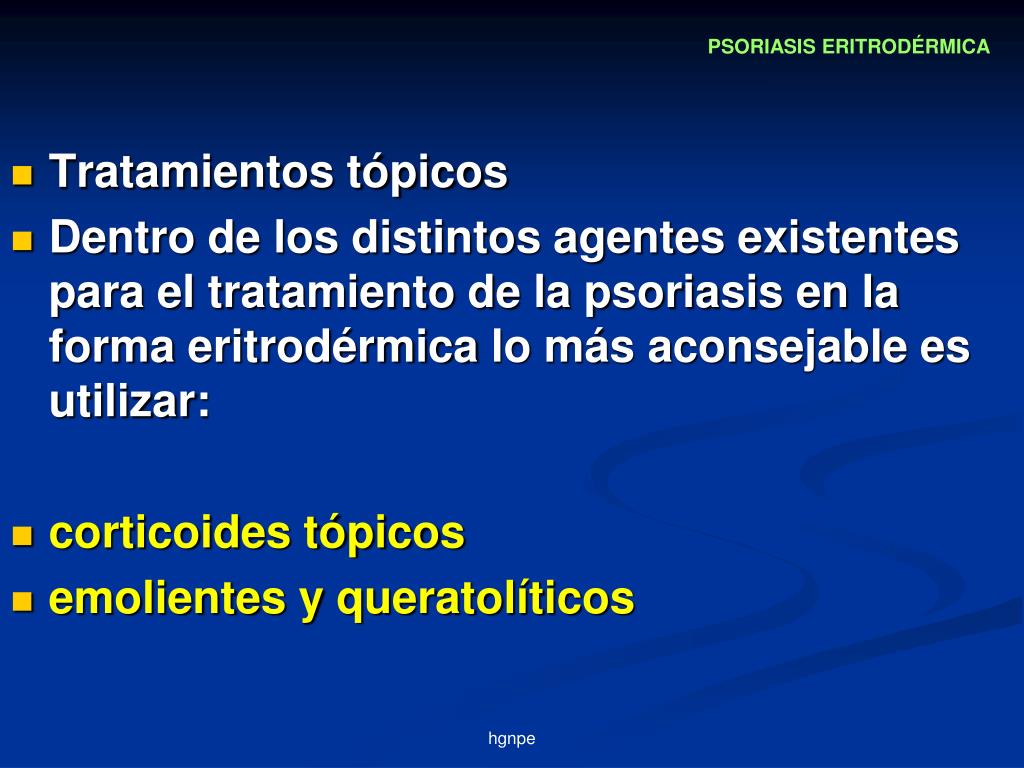 PSORIASIS ERITRODÉRMICA

- Tratamientos tópicos
- Dentro de los distintos agentes existentes para el tratamiento de la psoriasis en la forma eritrodérmica lo más aconsejable es utilizar:

- corticoides tópicos
- emolientes y queratolíticos

hgnpe